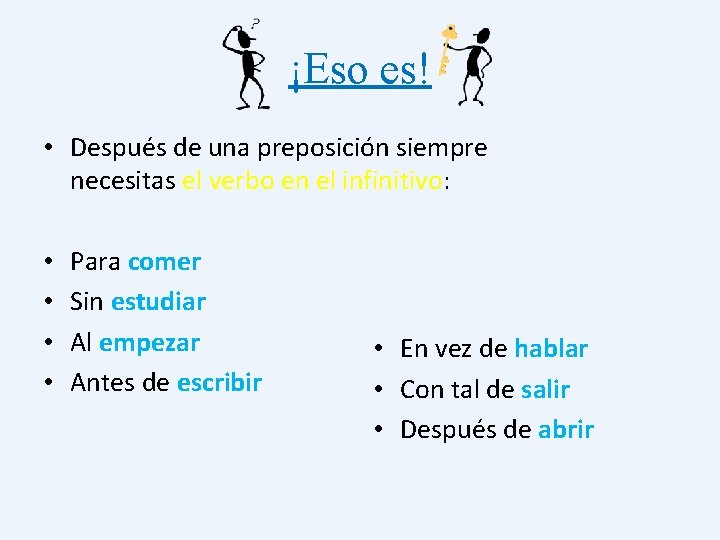 ¡Eso es!

• Después de una preposición siempre necesitas el verbo en el infinitivo:

• Para comer
• Sin estudiar
• Al empezar
• Antes de escribir

• En vez de hablar
• Con tal de salir
• Después de abrir